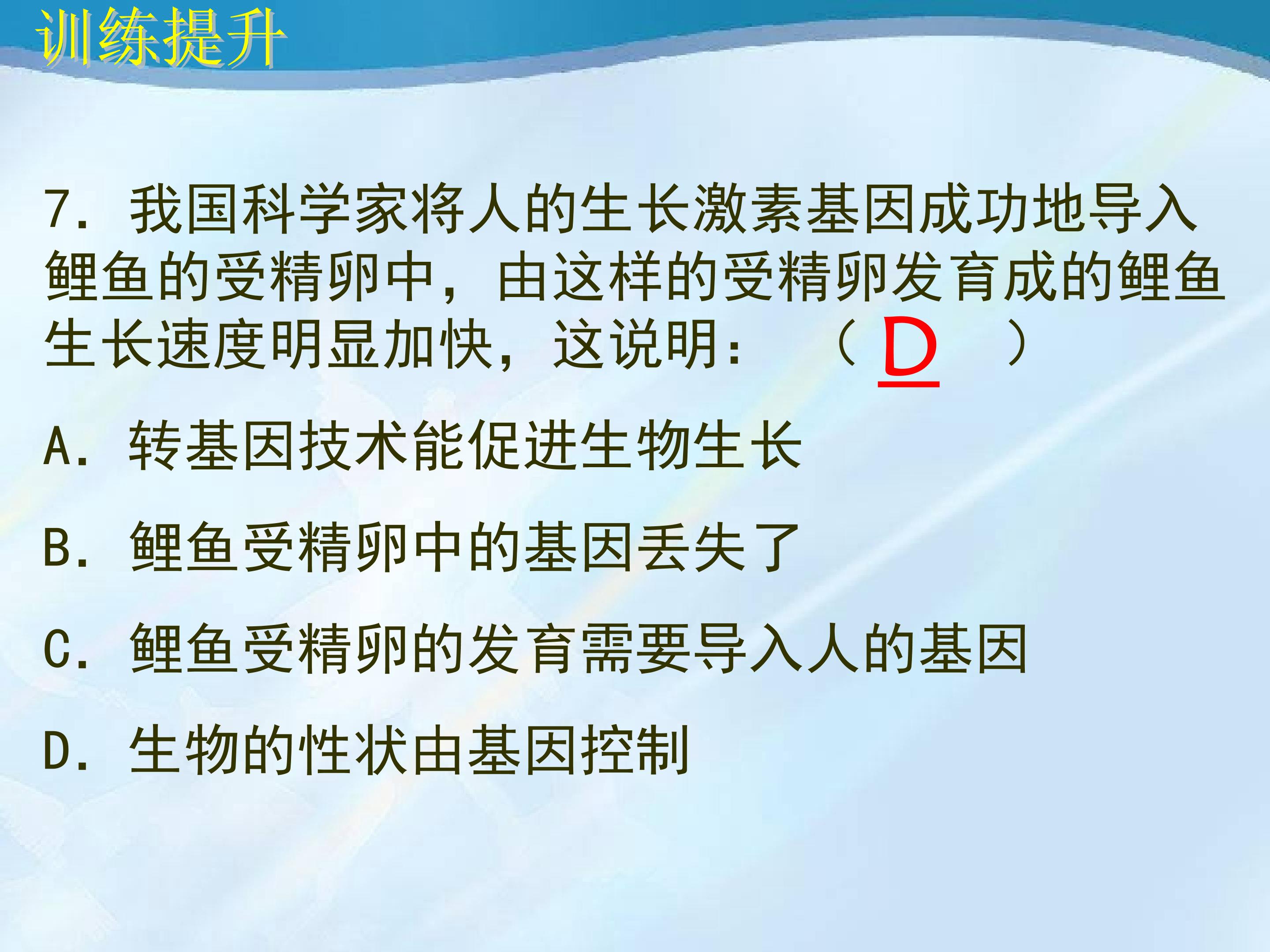 训练提升

7.我国科学家将人的生长激素基因成功地导入鲤鱼的受精卵中，由这样的受精卵发育成的鲤鱼生长速度明显加快，这说明：（D）

A.转基因技术能促进生物生长

B.鲤鱼受精卵中的基因丢失了

C.鲤鱼受精卵的发育需要导入人的基因

D.生物的性状由基因控制